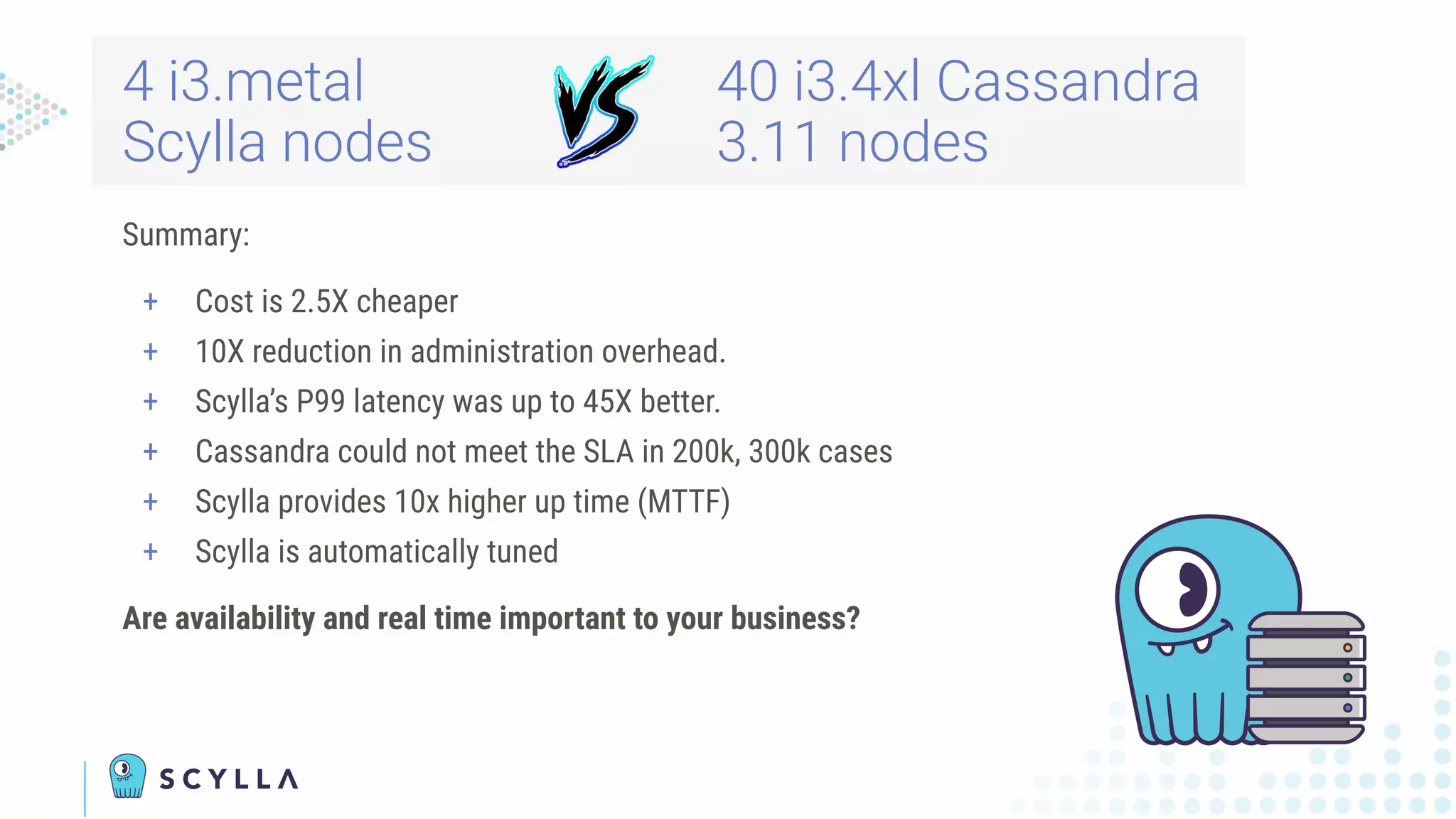 4 i3.metal Scylla nodes

VS

40 i3.4xl Cassandra 3.11 nodes

Summary:

+ Cost is 2.5X cheaper
+ 10X reduction in administration overhead.
+ Scylla's P99 latency was up to 45X better.
+ Cassandra could not meet the SLA in 200k, 300k cases
+ Scylla provides 10x higher up time (MTTF)
+ Scylla is automatically tuned

Are availability and real time important to your business?

SCYLLA